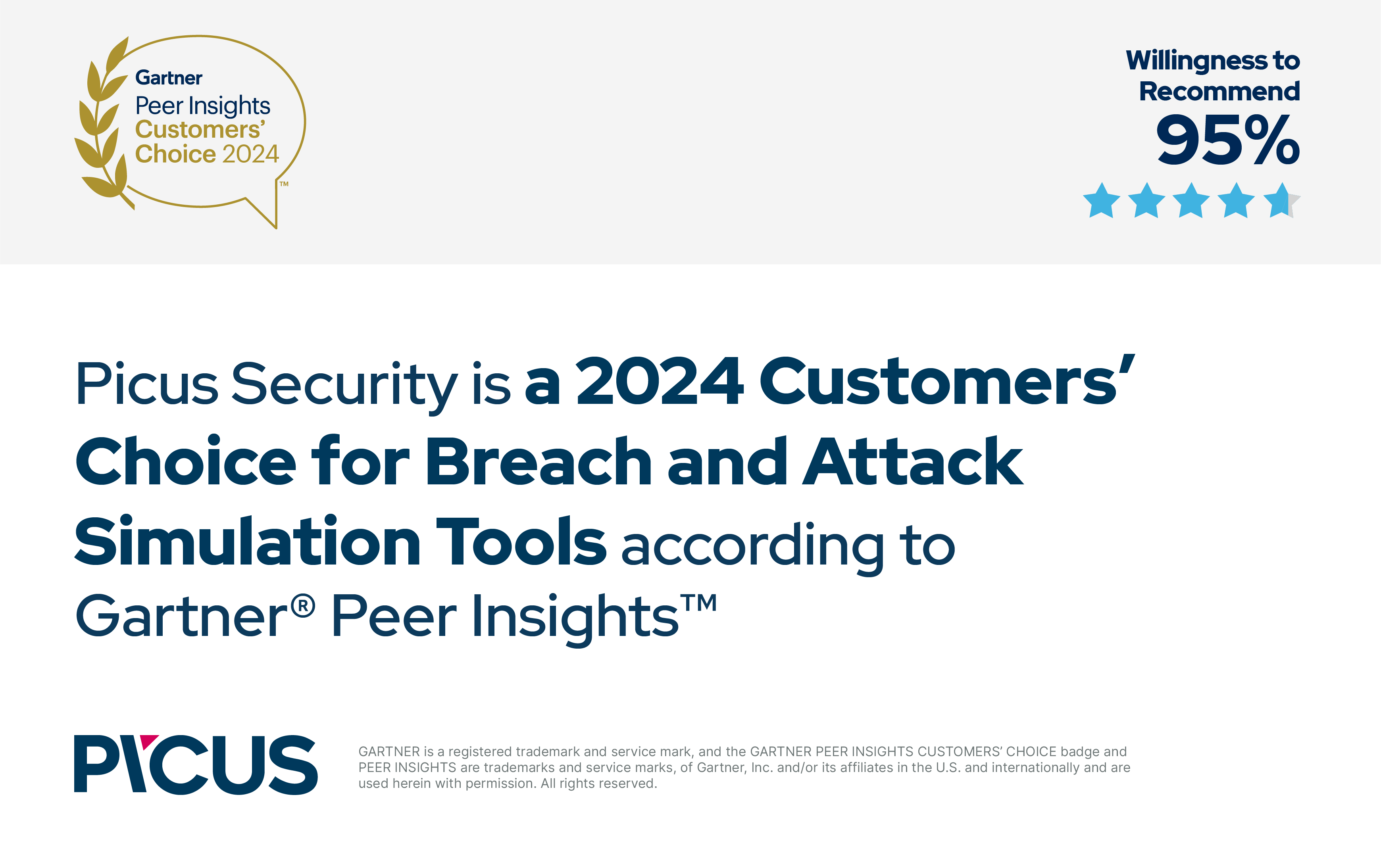 Gartner
Peer Insights
Customers'
Choice 2024
™

Willingness to
Recommend
95%

Picus Security is a 2024 Customers' Choice for Breach and Attack Simulation Tools according to Gartner® Peer Insights™

PICUS

GARTNER is a registered trademark and service mark, and the GARTNER PEER INSIGHTS CUSTOMERS' CHOICE badge and PEER INSIGHTS are trademarks and service marks, of Gartner, Inc. and/or its affiliates in the U.S. and internationally and are used herein with permission. All rights reserved.